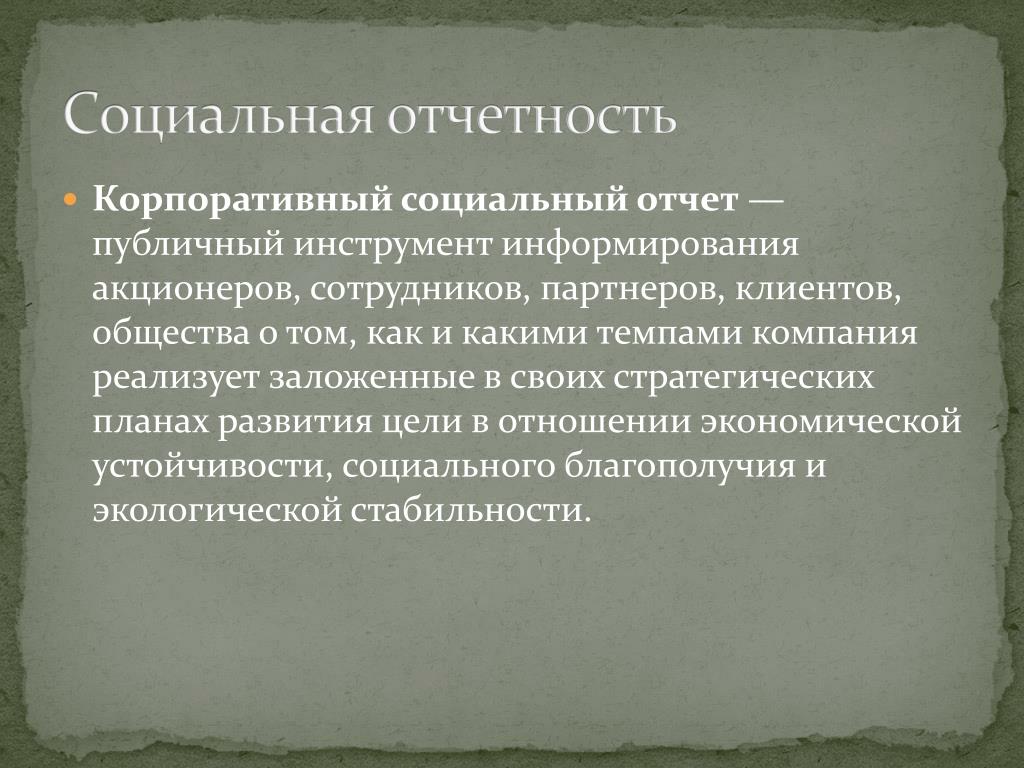 Социальная отчетность

Корпоративный социальный отчет — публичный инструмент информирования акционеров, сотрудников, партнеров, клиентов, общества о том, как и какими темпами компания реализует заложенные в своих стратегических планах развития цели в отношении экономической устойчивости, социального благополучия и экологической стабильности.